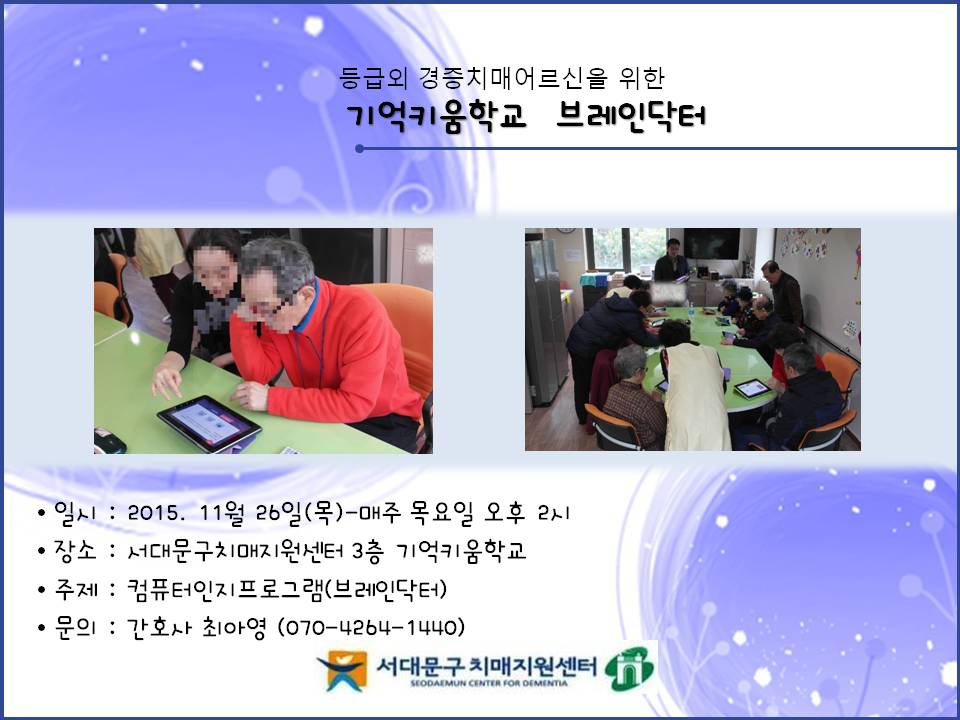 등급외 경증치매어르신을 위한
기억키움학교 브레인닥터

• 일시 : 2015. 11월 26일(목)-매주 목요일 오후 2시
• 장소 : 서대문구치매지원센터 3층 기억키움학교
• 주제 : 컴퓨터인지프로그램(브레인닥터)
• 문의 : 간호사 최아영 (070-4264-1440)

서대문구 치매지원센터
SEODAEMUN CENTER FOR DEMENTIA